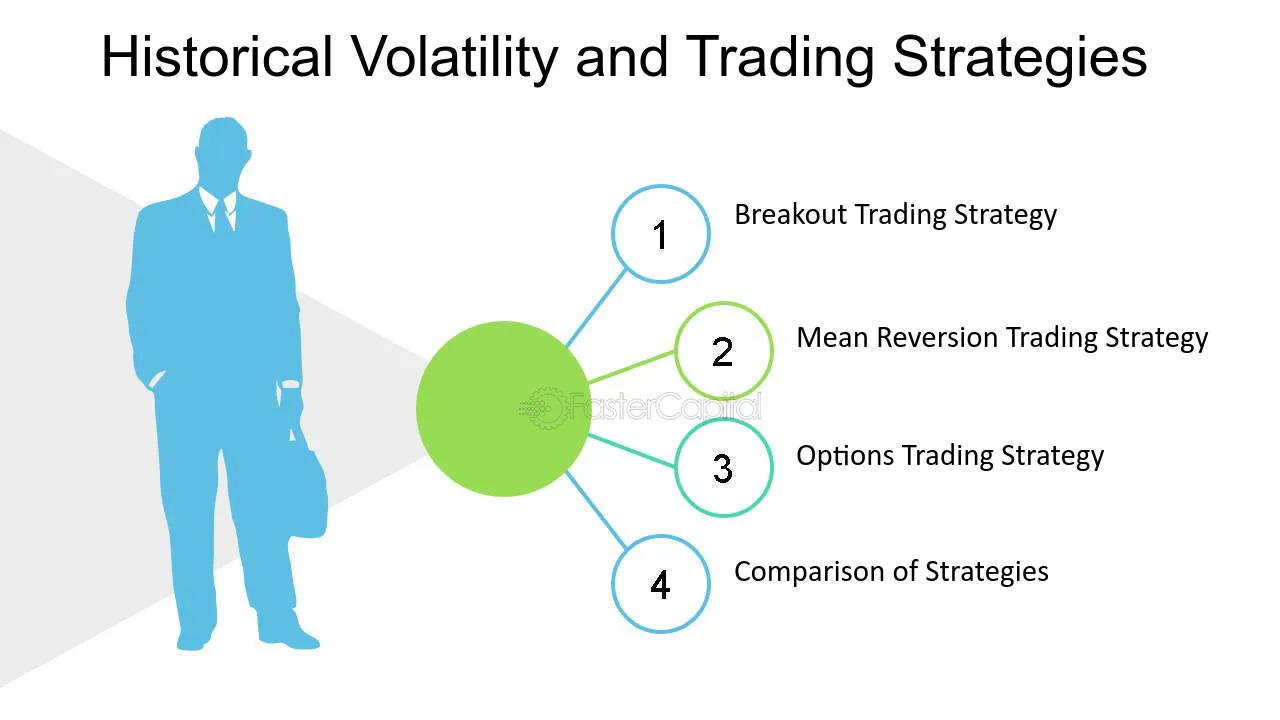 Historical Volatility and Trading Strategies

1 Breakout Trading Strategy

2 Mean Reversion Trading Strategy

FasterCapital

3 Options Trading Strategy

4 Comparison of Strategies